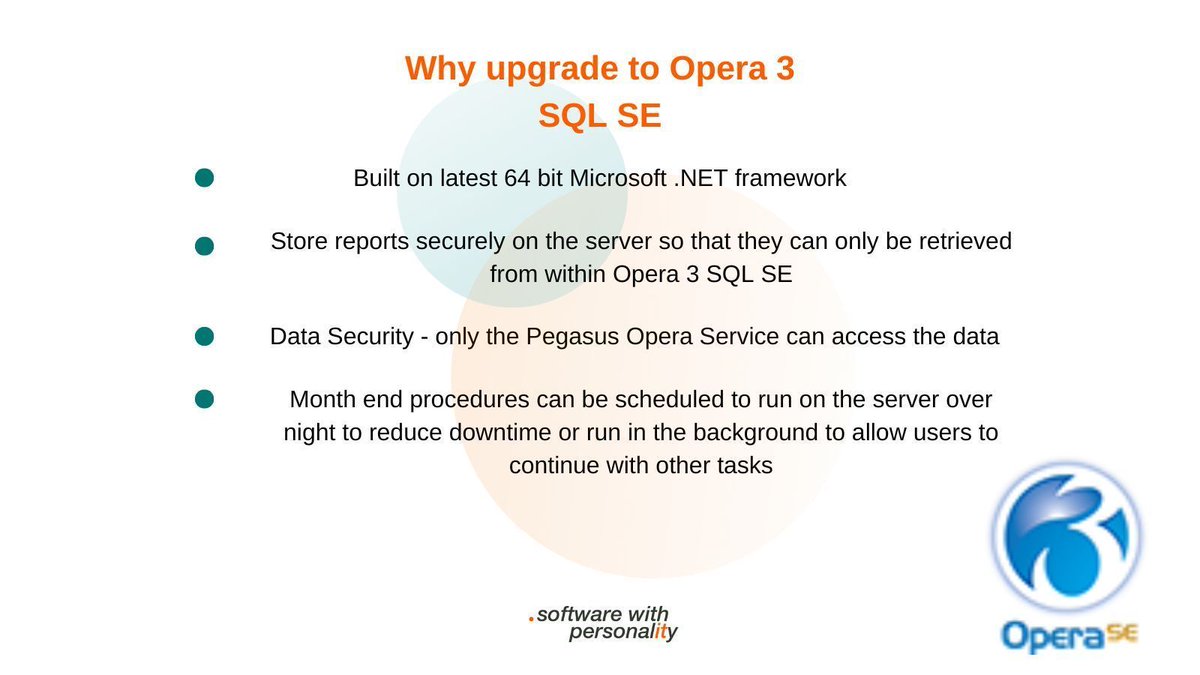 Why upgrade to Opera 3 SQL SE

Built on latest 64 bit Microsoft .NET framework

Store reports securely on the server so that they can only be retrieved from within Opera 3 SQL SE

Data Security - only the Pegasus Opera Service can access the data

Month end procedures can be scheduled to run on the server over night to reduce downtime or run in the background to allow users to continue with other tasks

.software with personality

Opera SE